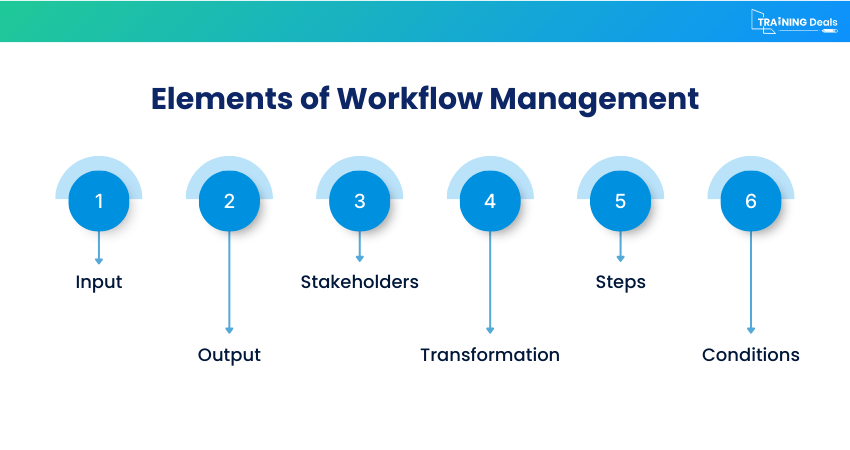 TRAINING Deals

Elements of Workflow Management

1
Input

2
Output

3
Stakeholders

4
Transformation

5
Steps

6
Conditions